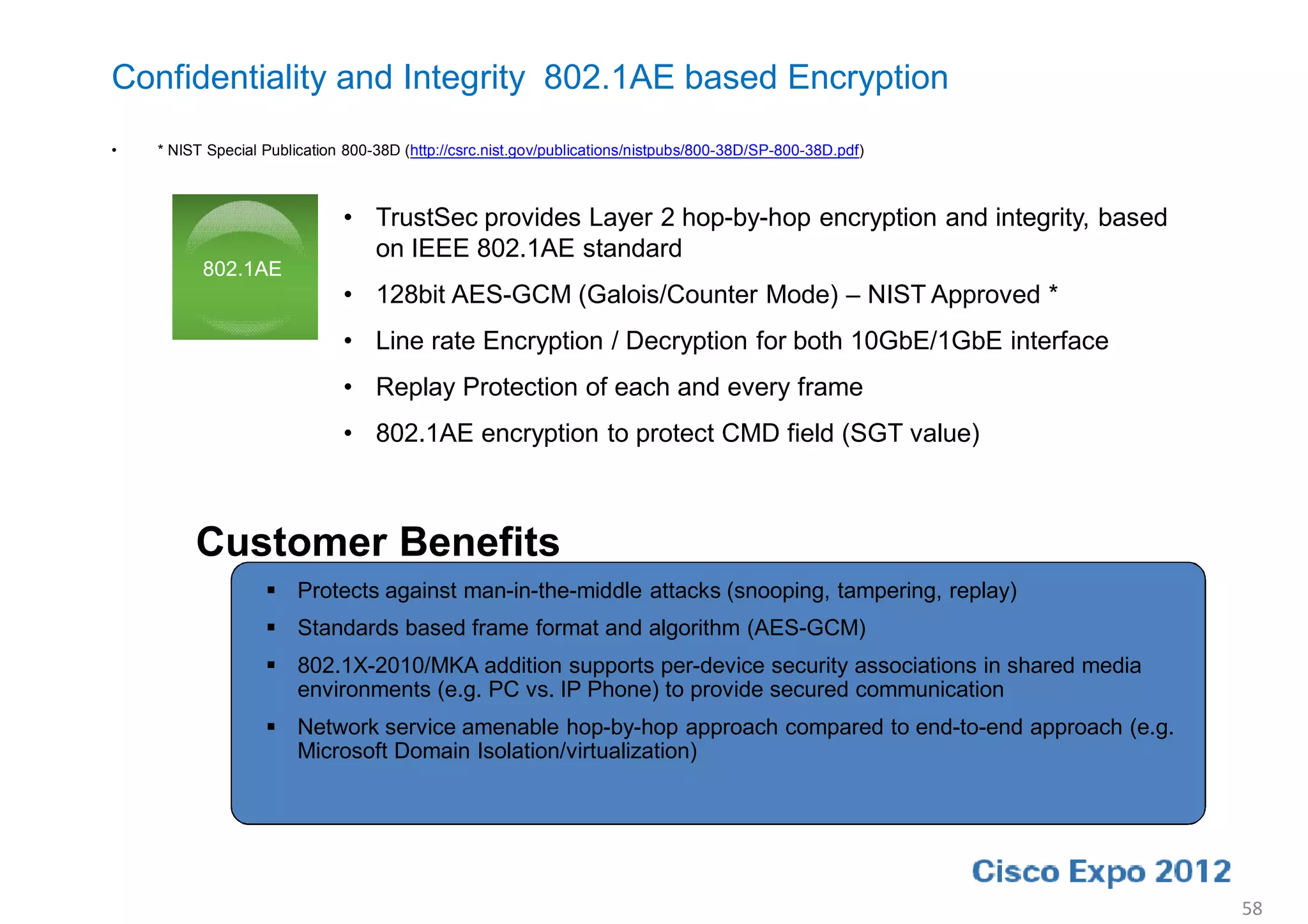 Confidentiality and Integrity 802.1AE based Encryption

• * NIST Special Publication 800-38D (http://csrc.nist.gov/publications/nistpubs/800-38D/SP-800-38D.pdf)

802.1AE

• TrustSec provides Layer 2 hop-by-hop encryption and integrity, based on IEEE 802.1AE standard
• 128bit AES-GCM (Galois/Counter Mode) – NIST Approved *
• Line rate Encryption / Decryption for both 10GbE/1GbE interface
• Replay Protection of each and every frame
• 802.1AE encryption to protect CMD field (SGT value)

Customer Benefits

▪ Protects against man-in-the-middle attacks (snooping, tampering, replay)
▪ Standards based frame format and algorithm (AES-GCM)
▪ 802.1X-2010/MKA addition supports per-device security associations in shared media environments (e.g. PC vs. IP Phone) to provide secured communication
▪ Network service amenable hop-by-hop approach compared to end-to-end approach (e.g. Microsoft Domain Isolation/virtualization)

Cisco Expo 2012
58